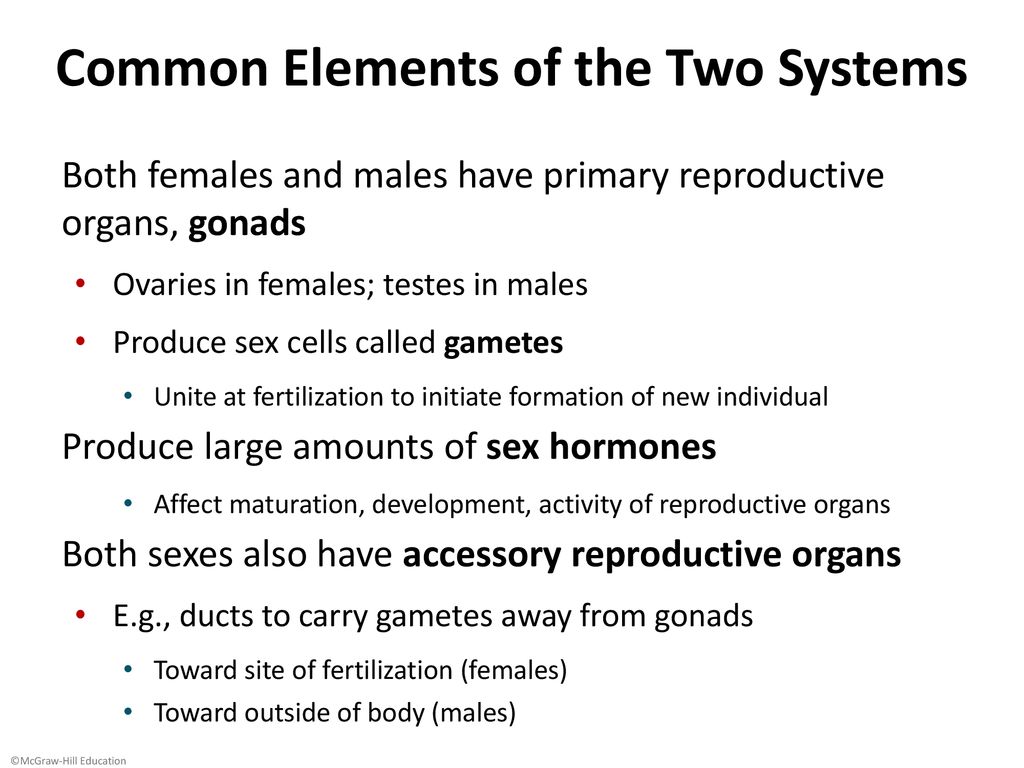 Common Elements of the Two Systems

Both females and males have primary reproductive organs, gonads

• Ovaries in females; testes in males
• Produce sex cells called gametes
  • Unite at fertilization to initiate formation of new individual

Produce large amounts of sex hormones

  • Affect maturation, development, activity of reproductive organs

Both sexes also have accessory reproductive organs

• E.g., ducts to carry gametes away from gonads
  • Toward site of fertilization (females)
  • Toward outside of body (males)

©McGraw-Hill Education